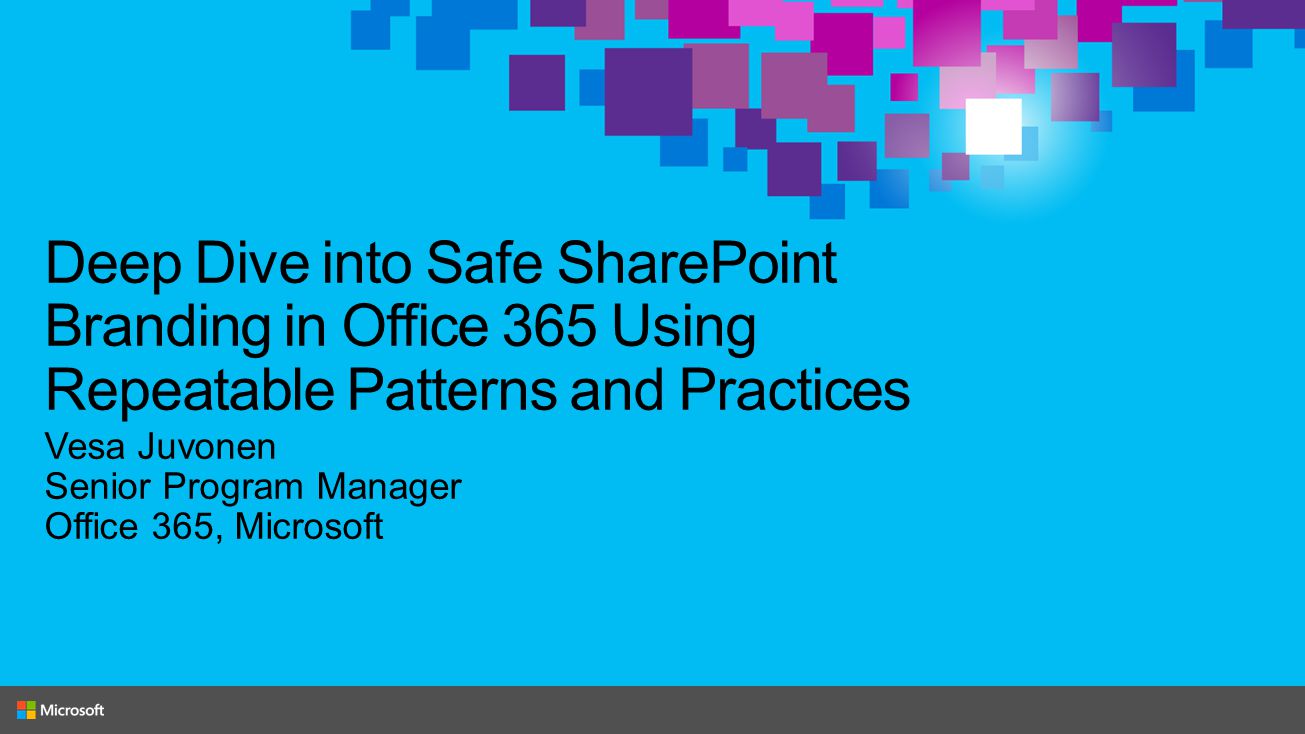 Deep Dive into Safe SharePoint Branding in Office 365 Using Repeatable Patterns and Practices

Vesa Juvonen
Senior Program Manager
Office 365, Microsoft

Microsoft